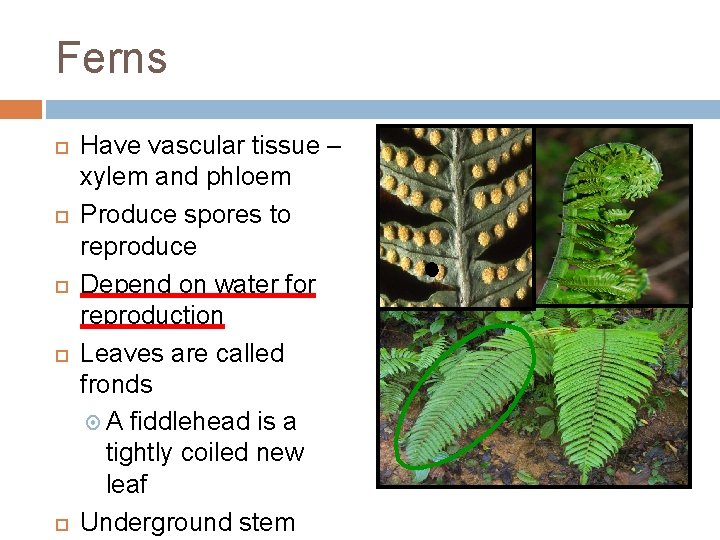 Ferns

Have vascular tissue – xylem and phloem

Produce spores to reproduce

Depend on water for reproduction

Leaves are called fronds

A fiddlehead is a tightly coiled new leaf

Underground stem